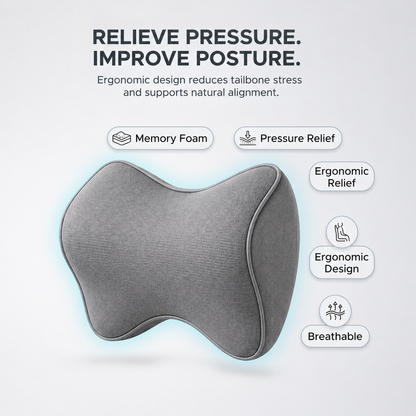 RELIEVE PRESSURE.
IMPROVE POSTURE.

Ergonomic design reduces tailbone stress and supports natural alignment.

Memory Foam

Pressure Relief

Ergonomic Relief

Ergonomic Design

Breathable